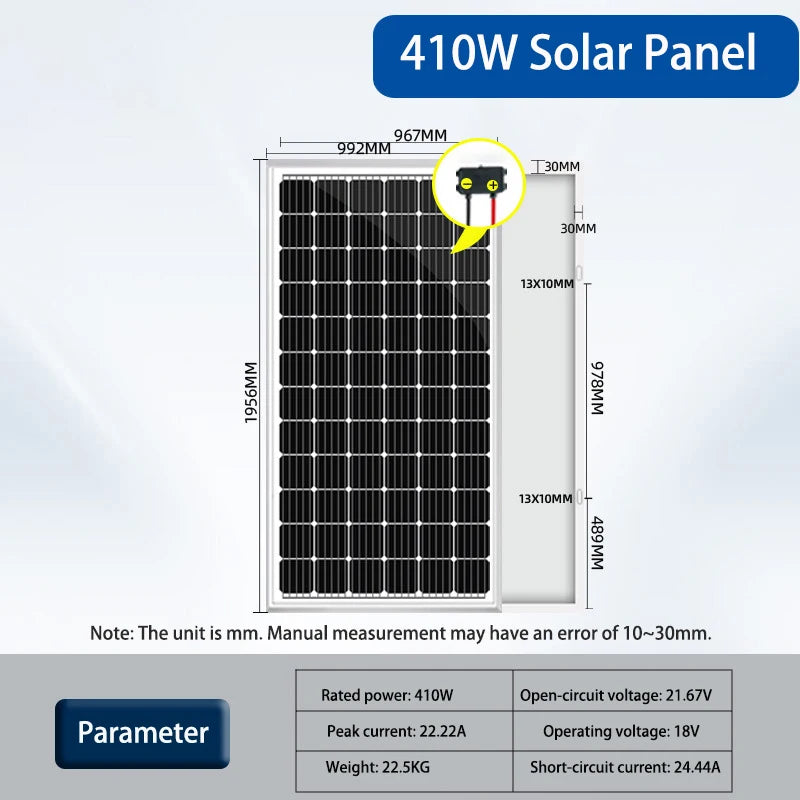 410W Solar Panel

967MM
992MM
30MM
30MM
13X10MM
1956MM
978MM
13X10MM
489MM

Note: The unit is mm. Manual measurement may have an error of 10~30mm.

Parameter

| Rated power: 410W | Open-circuit voltage: 21.67V |
|---|---|
| Peak current: 22.22A | Operating voltage: 18V |
| Weight: 22.5KG | Short-circuit current: 24.44A |